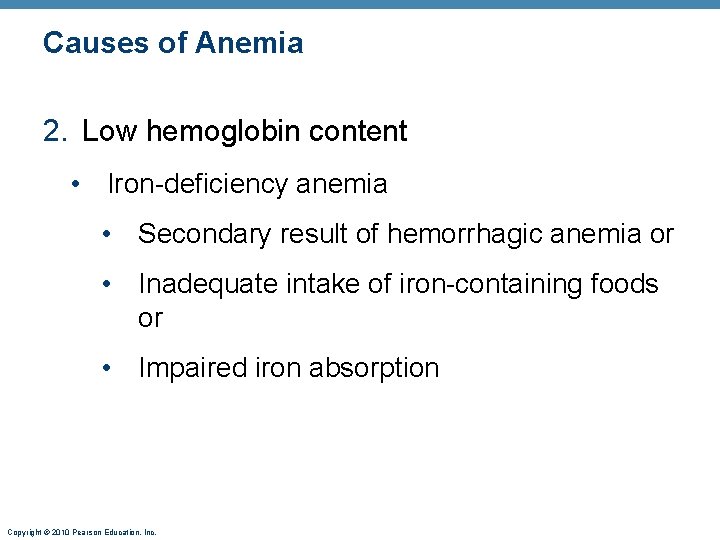 Causes of Anemia

2. Low hemoglobin content

• Iron-deficiency anemia

• Secondary result of hemorrhagic anemia or

• Inadequate intake of iron-containing foods or

• Impaired iron absorption

Copyright © 2010 Pearson Education, Inc.